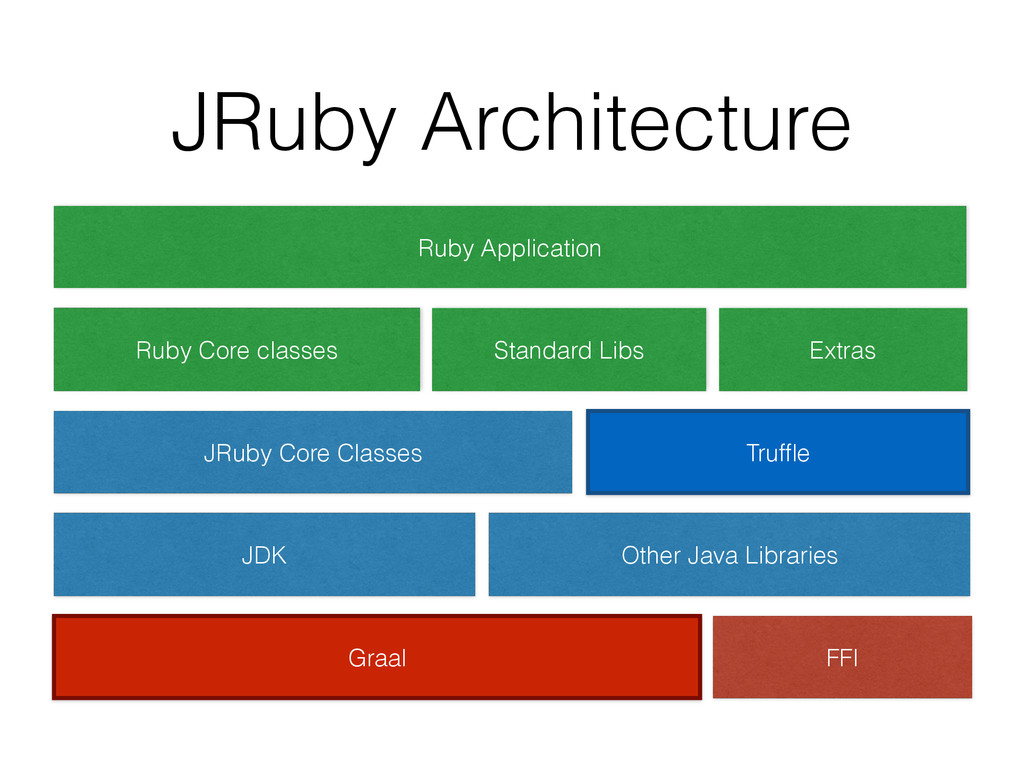 JRuby Architecture

Ruby Application

Ruby Core classes

Standard Libs

Extras

JRuby Core Classes

Truffle

JDK

Other Java Libraries

Graal

FFI